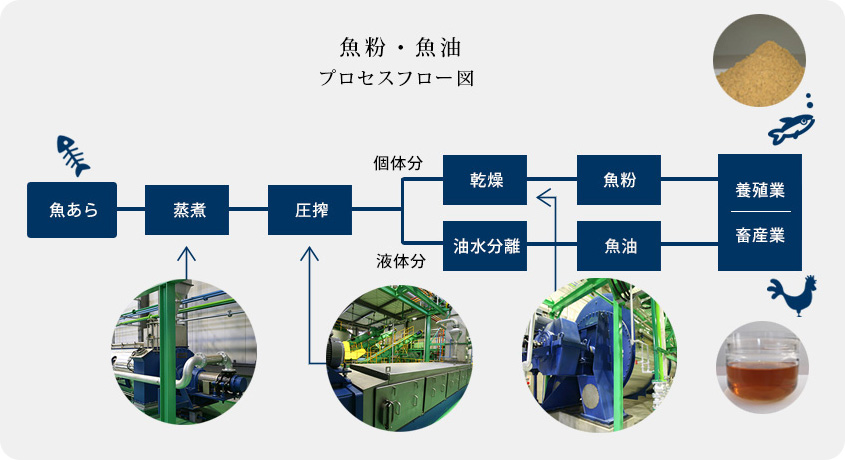 魚粉・魚油
プロセスフロー図

魚あら

蒸煮

圧搾

個体分

液体分

乾燥

油水分離

魚粉

魚油

養殖業

畜産業